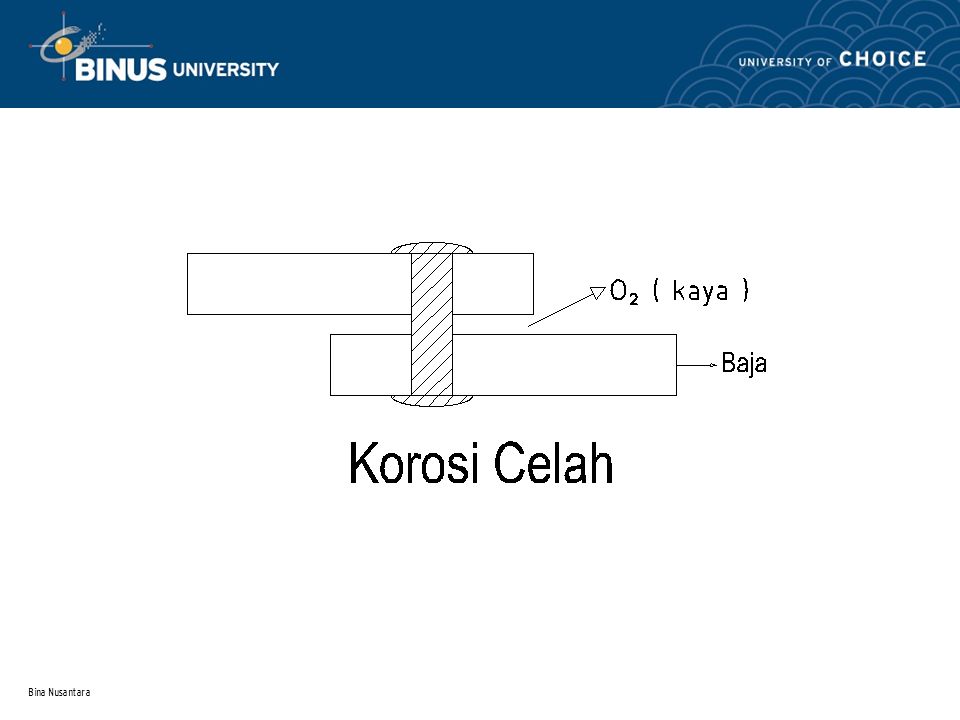 BINUS UNIVERSITY

UNIVERSITY OF CHOICE

$O_2$ ( kaya )

Baja

Korosi Celah

Bina Nusantara